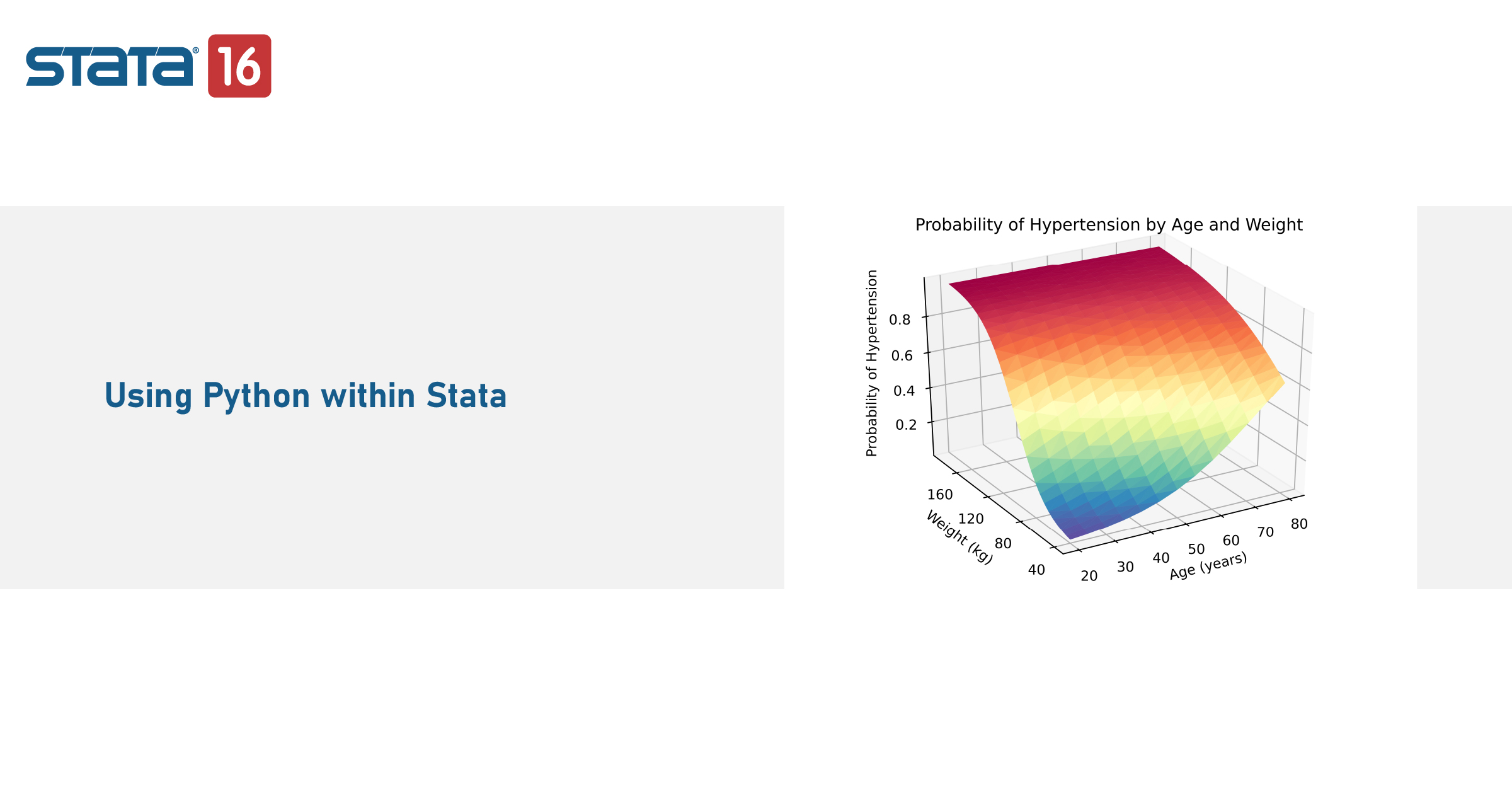 STATA® 16

Using Python within Stata

Probability of Hypertension by Age and Weight

Probability of Hypertension

0.8
0.6
0.4
0.2

160
120
80
40
Weight (kg)

20
30
40
50
60
70
80
Age (years)